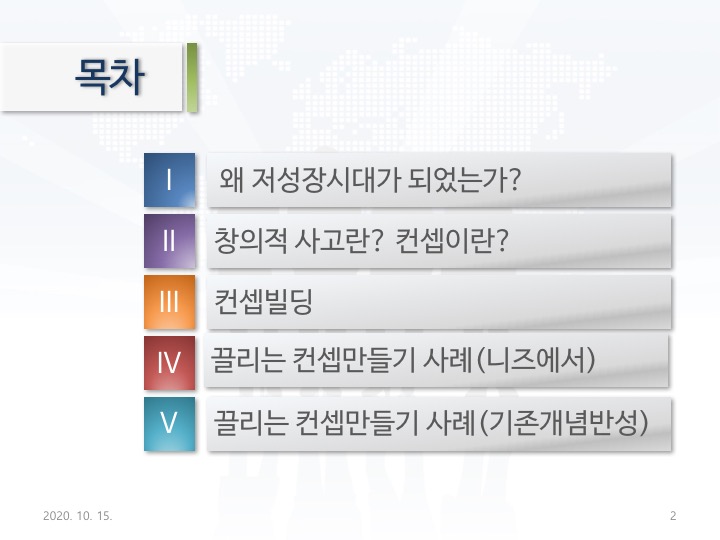 목차

I 왜 저성장시대가 되었는가?

II 창의적 사고란? 컨셉이란?

III 컨셉빌딩

IV 끌리는 컨셉만들기 사례(니즈에서)

V 끌리는 컨셉만들기 사례(기존개념반성)

2020. 10. 15.

2